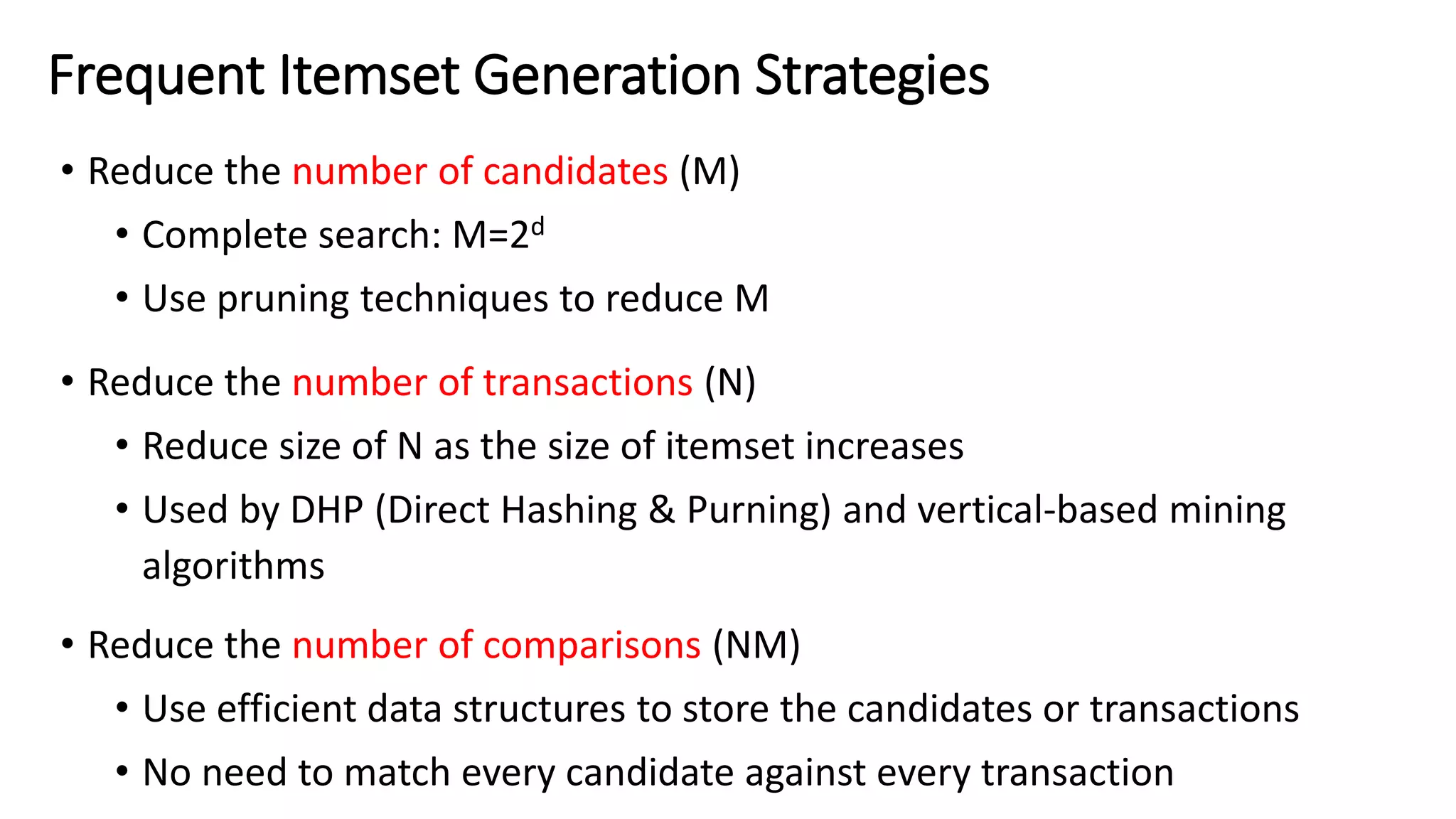 Frequent Itemset Generation Strategies

• Reduce the number of candidates (M)
• Complete search: $M=2^d$
• Use pruning techniques to reduce M

• Reduce the number of transactions (N)
• Reduce size of N as the size of itemset increases
• Used by DHP (Direct Hashing & Purning) and vertical-based mining algorithms

• Reduce the number of comparisons (NM)
• Use efficient data structures to store the candidates or transactions
• No need to match every candidate against every transaction